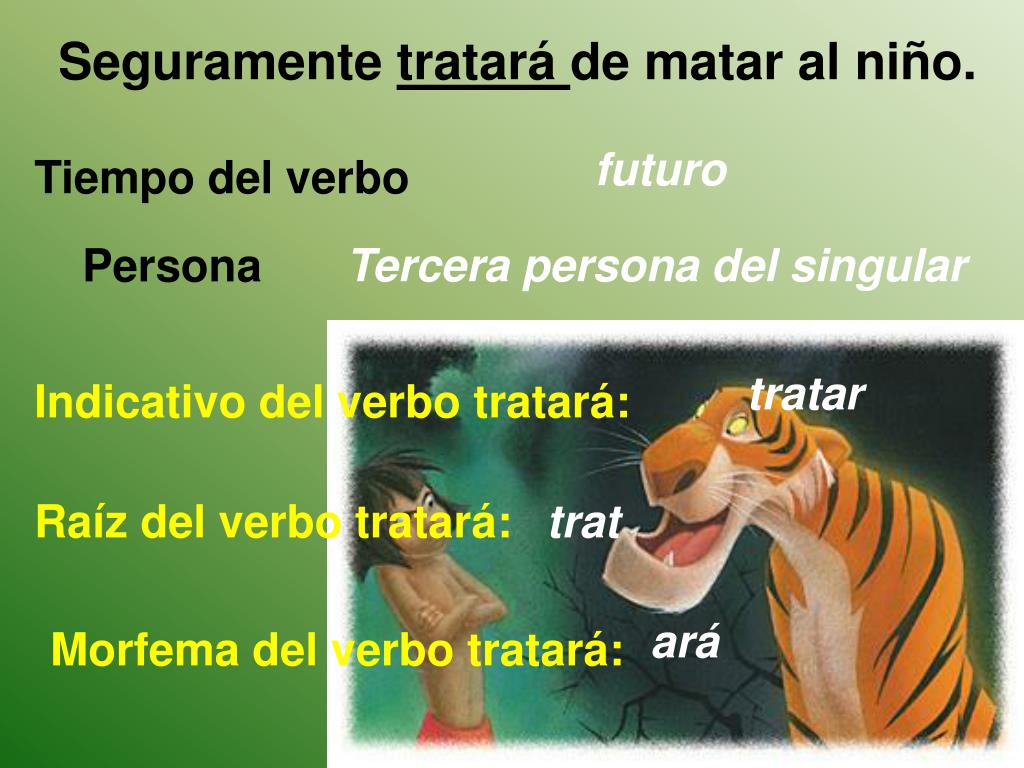 Seguramente tratará de matar al niño.

Tiempo del verbo futuro

Persona Tercera persona del singular

Indicativo del verbo tratará: tratar

Raíz del verbo tratará: trat

Morfema del verbo tratará: ará